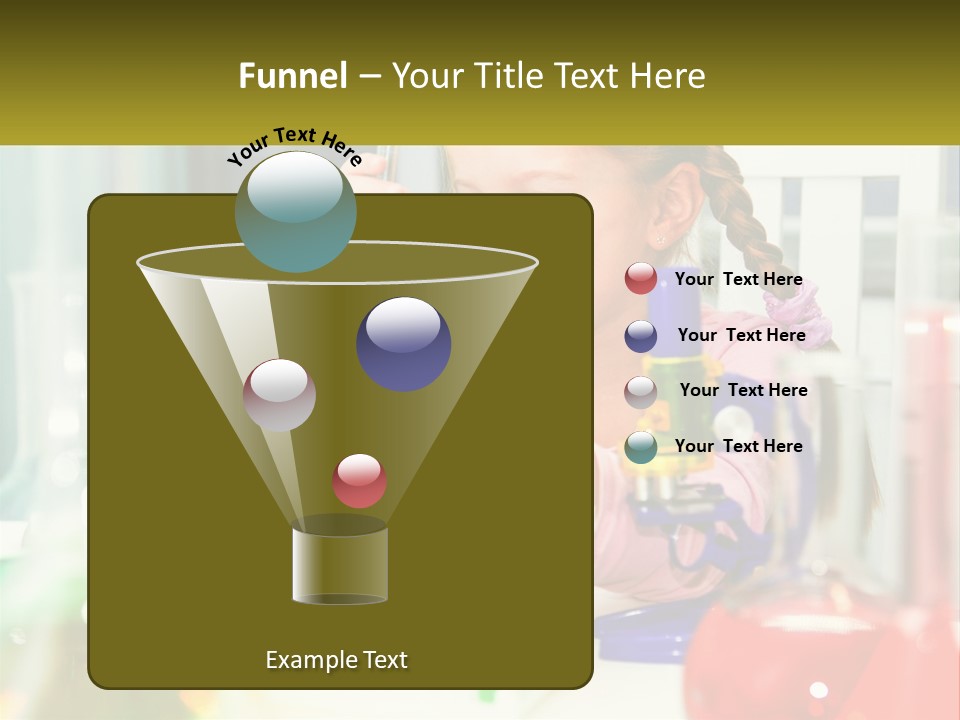 Funnel – Your Title Text Here

Your Text Here

Your Text Here

Your Text Here

Your Text Here

Your Text Here

Example Text